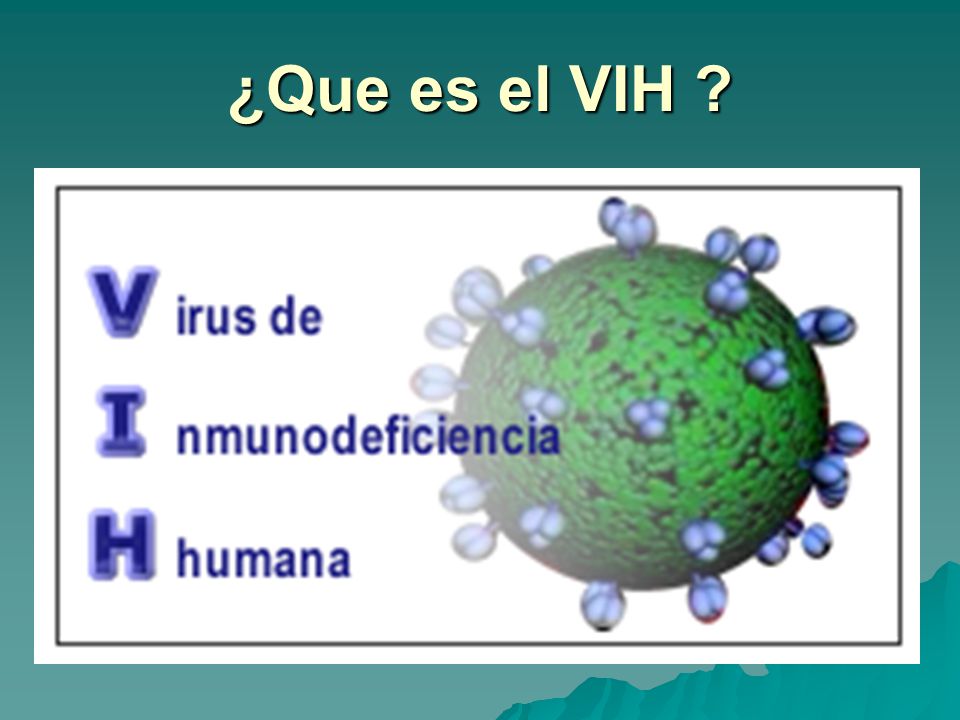 ¿Que es el VIH ?

V irus de

I nmunodeficiencia

H humana